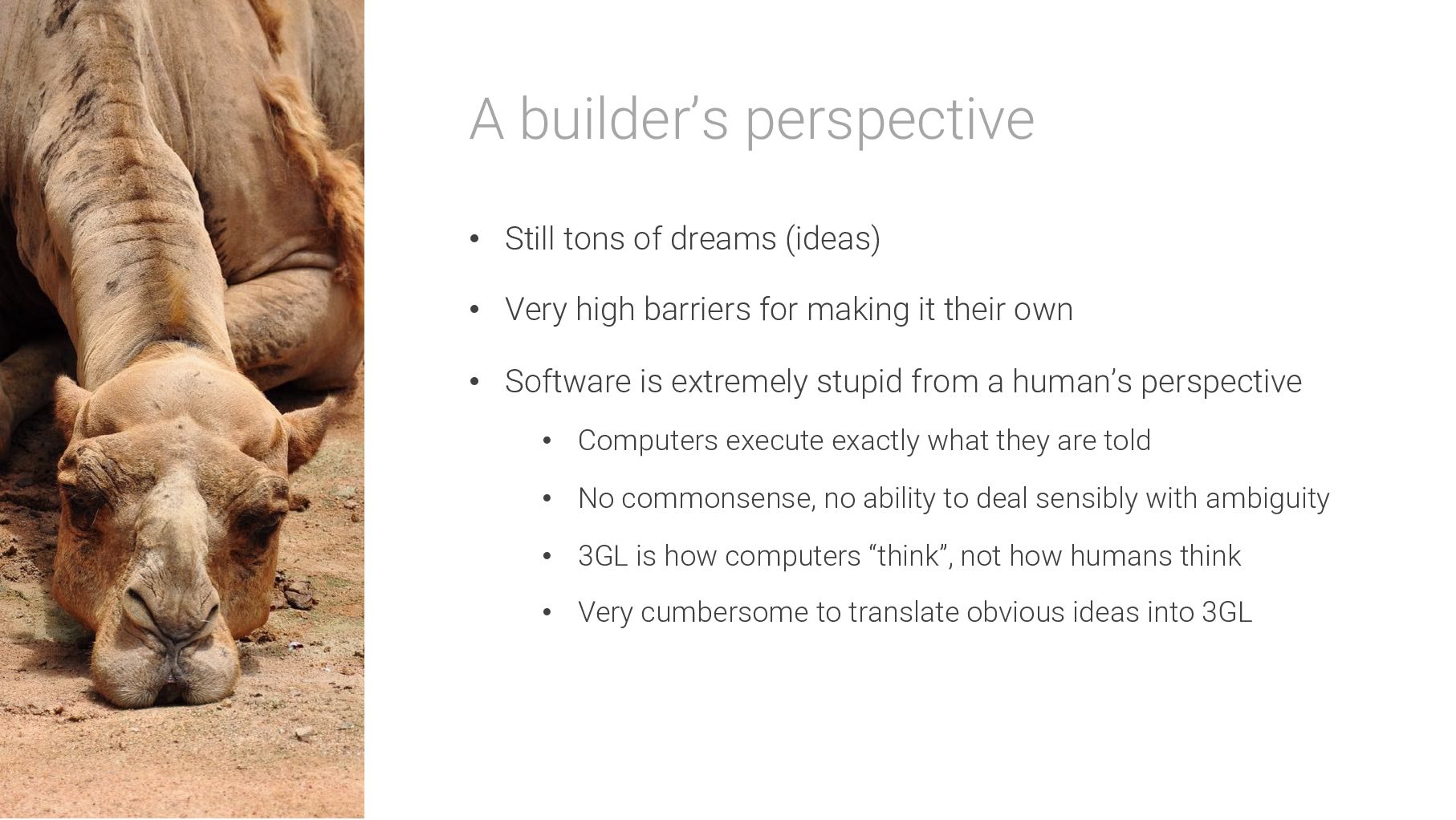 A builder's perspective

• Still tons of dreams (ideas)

• Very high barriers for making it their own

• Software is extremely stupid from a human's perspective

• Computers execute exactly what they are told

• No commonsense, no ability to deal sensibly with ambiguity

• 3GL is how computers "think", not how humans think

• Very cumbersome to translate obvious ideas into 3GL